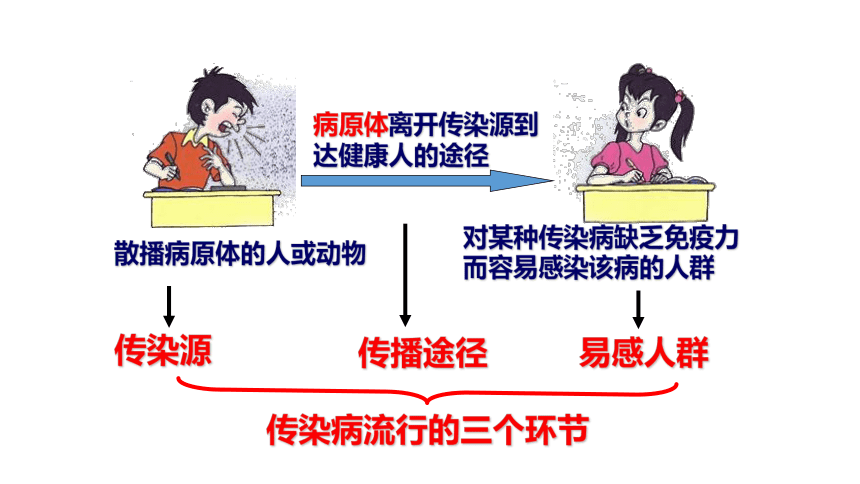 病原体离开传染源到达健康人的途径

散播病原体的人或动物

对某种传染病缺乏免疫力而容易感染该病的人群

传染源

传播途径

易感人群

传染病流行的三个环节